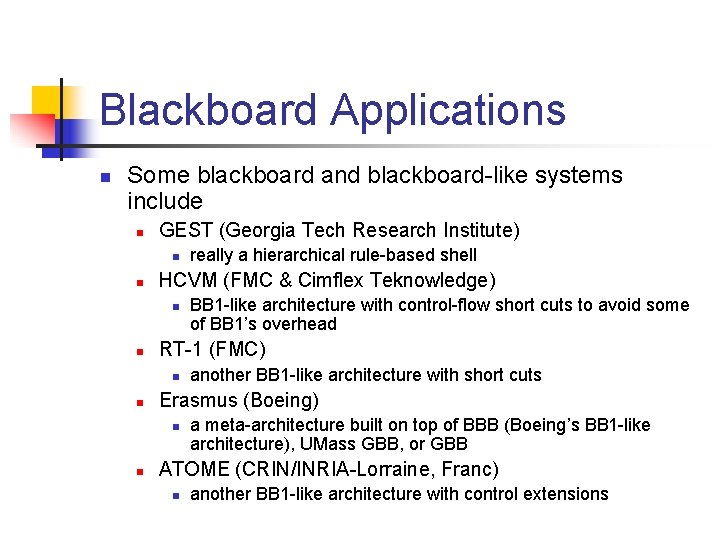 Blackboard Applications

Some blackboard and blackboard-like systems include

GEST (Georgia Tech Research Institute)

really a hierarchical rule-based shell

HCVM (FMC & Cimflex Teknowledge)

BB1-like architecture with control-flow short cuts to avoid some of BB1's overhead

RT-1 (FMC)

another BB1-like architecture with short cuts

Erasmus (Boeing)

a meta-architecture built on top of BBB (Boeing's BB1-like architecture), UMass GBB, or GBB

ATOME (CRIN/INRIA-Lorraine, Franc)

another BB1-like architecture with control extensions